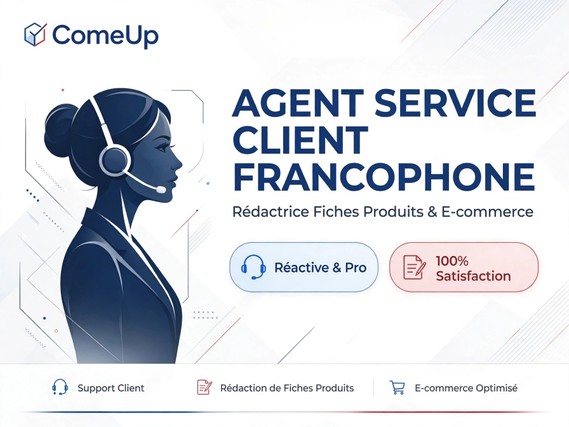 ComeUp

AGENT SERVICE CLIENT FRANCOPHONE

Rédactrice Fiches Produits & E-commerce

Réactive & Pro

100% Satisfaction

Support Client

Rédaction de Fiches Produits

E-commerce Optimisé